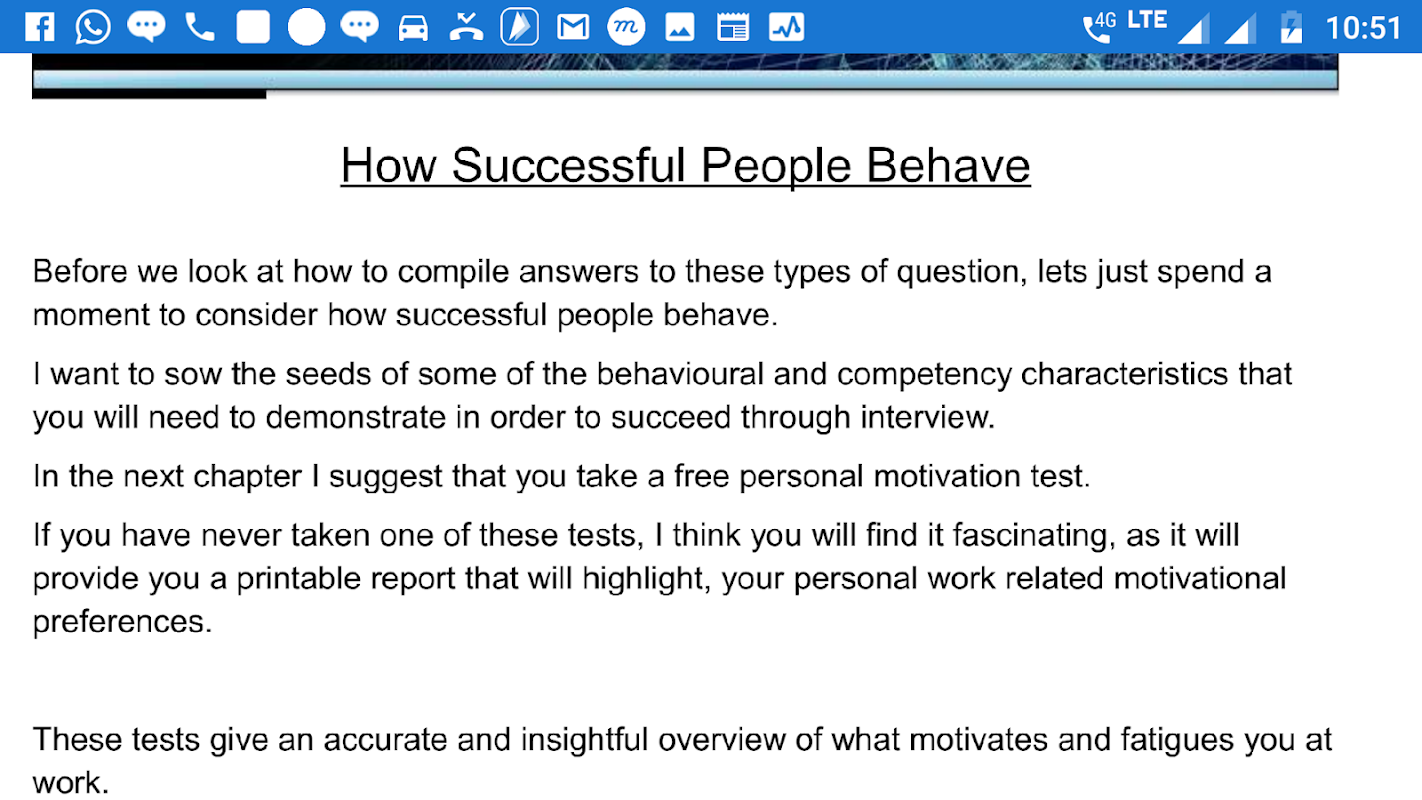 4G LTE 10:51

How Successful People Behave

Before we look at how to compile answers to these types of question, lets just spend a moment to consider how successful people behave.

I want to sow the seeds of some of the behavioural and competency characteristics that you will need to demonstrate in order to succeed through interview.

In the next chapter I suggest that you take a free personal motivation test.

If you have never taken one of these tests, I think you will find it fascinating, as it will provide you a printable report that will highlight, your personal work related motivational preferences.

These tests give an accurate and insightful overview of what motivates and fatigues you at work.